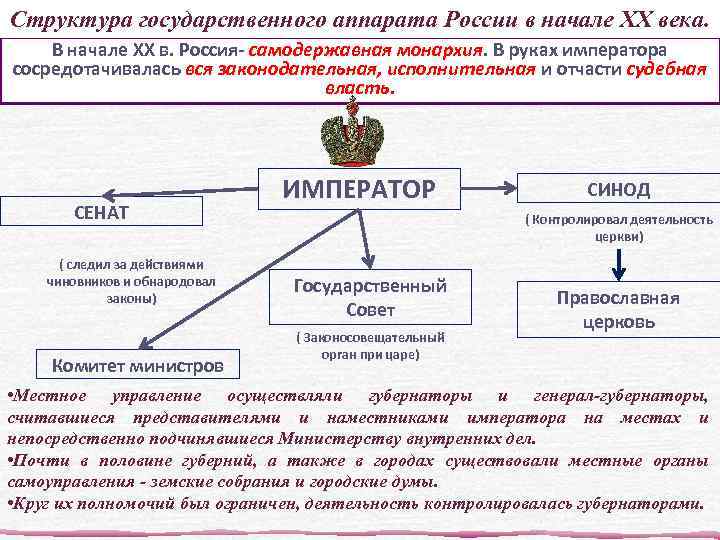 Структура государственного аппарата России в начале XX века.

В начале XX в. Россия- самодержавная монархия. В руках императора сосредотачивалась вся законодательная, исполнительная и отчасти судебная власть.

ИМПЕРАТОР

СЕНАТ

( следил за действиями чиновников и обнародовал законы)

СИНОД

( Контролировал деятельность церкви)

Государственный Совет

( Законосовещательный орган при царе)

Православная церковь

Комитет министров

•Местное управление осуществляли губернаторы и генерал-губернаторы, считавшиеся представителями и наместниками императора на местах и непосредственно подчинявшиеся Министерству внутренних дел.

•Почти в половине губерний, а также в городах существовали местные органы самоуправления - земские собрания и городские думы.

•Круг их полномочий был ограничен, деятельность контролировалась губернаторами.